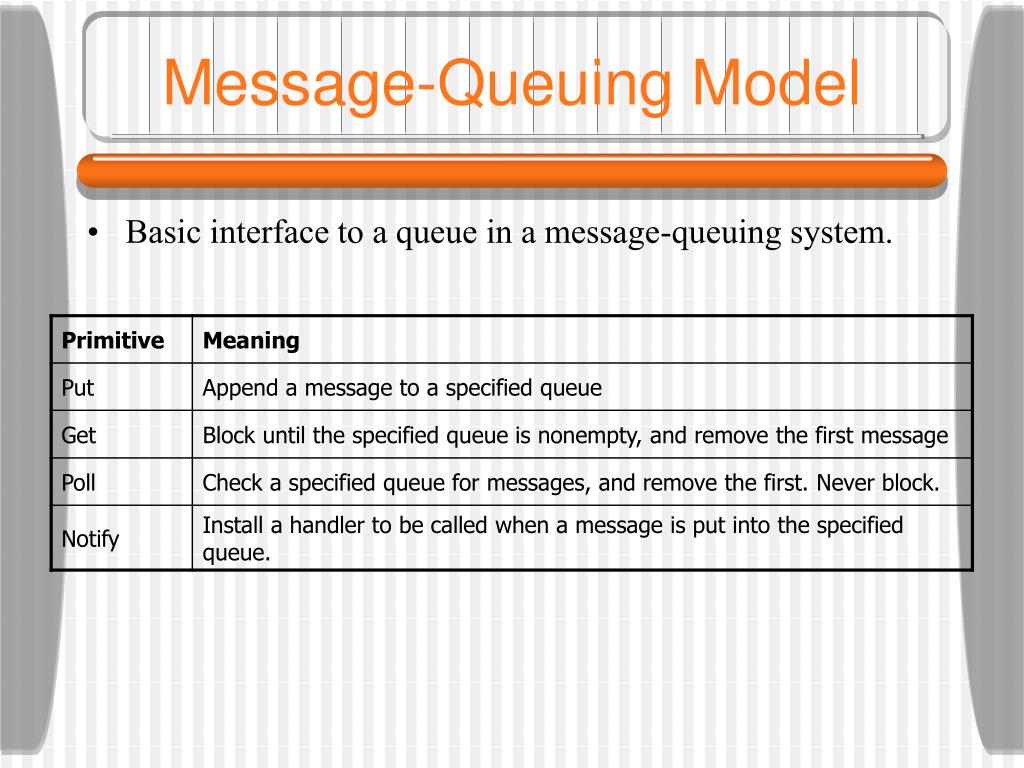 Message-Queuing Model

• Basic interface to a queue in a message-queuing system.

| Primitive | Meaning |
|---|---|
| Put | Append a message to a specified queue |
| Get | Block until the specified queue is nonempty, and remove the first message |
| Poll | Check a specified queue for messages, and remove the first. Never block. |
| Notify | Install a handler to be called when a message is put into the specified queue. |